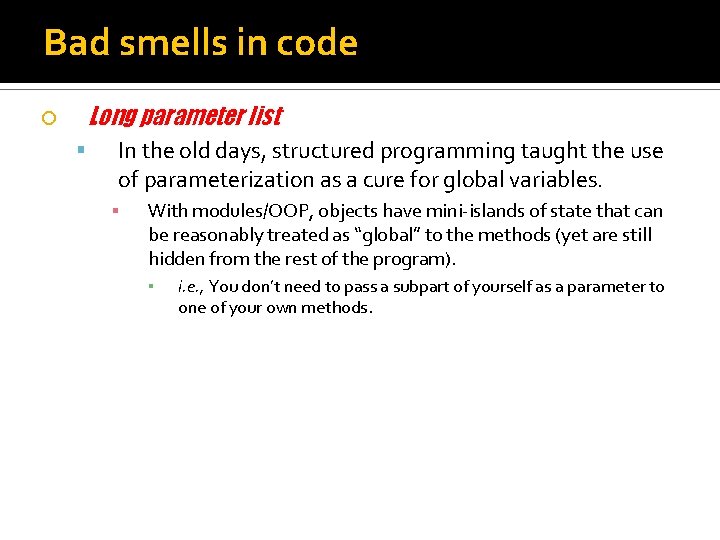 Bad smells in code

Long parameter list

In the old days, structured programming taught the use of parameterization as a cure for global variables.

With modules/OOP, objects have mini-islands of state that can be reasonably treated as "global" to the methods (yet are still hidden from the rest of the program).

i.e., You don't need to pass a subpart of yourself as a parameter to one of your own methods.